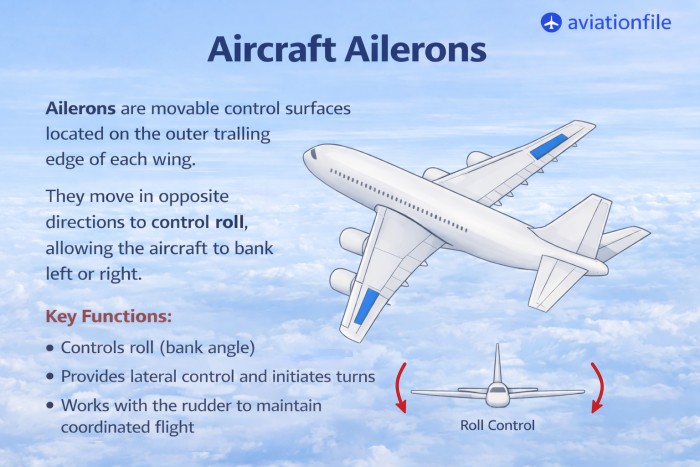 aviationfile

Aircraft Ailerons

Ailerons are movable control surfaces located on the outer tralling edge of each wing.

They move in opposite directions to control roll, allowing the aircraft to bank left or right.

Key Functions:

• Controls roll (bank angle)
• Provides lateral control and initiates turns
• Works with the rudder to maintain coordinated flight

Roll Control